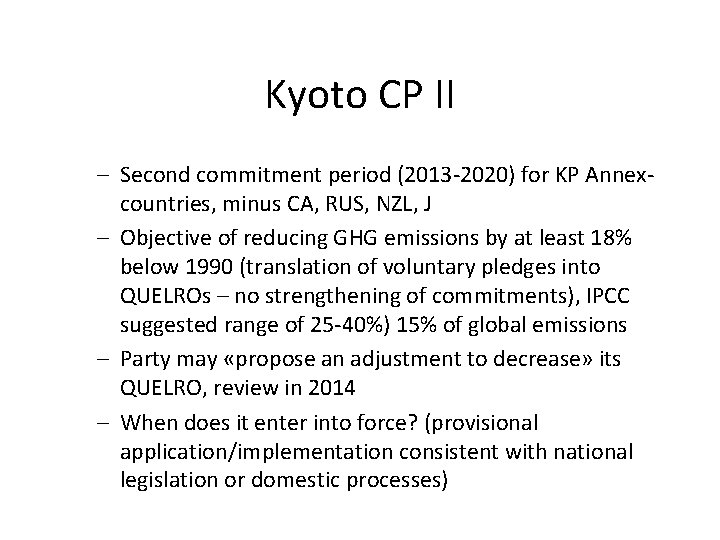 Kyoto CP II

– Second commitment period (2013-2020) for KP Annex-countries, minus CA, RUS, NZL, J

– Objective of reducing GHG emissions by at least 18% below 1990 (translation of voluntary pledges into QUELROs – no strengthening of commitments), IPCC suggested range of 25-40%) 15% of global emissions

– Party may «propose an adjustment to decrease» its QUELRO, review in 2014

– When does it enter into force? (provisional application/implementation consistent with national legislation or domestic processes)